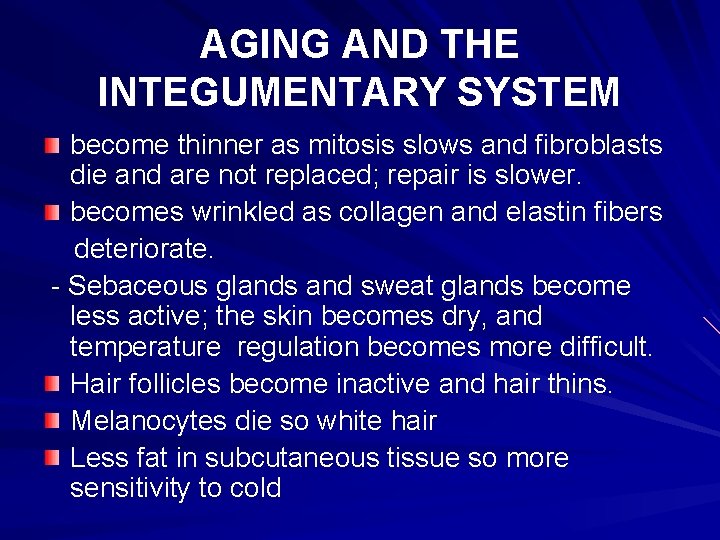 AGING AND THE INTEGUMENTARY SYSTEM

become thinner as mitosis slows and fibroblasts die and are not replaced; repair is slower.

becomes wrinkled as collagen and elastin fibers deteriorate.

- Sebaceous glands and sweat glands become less active; the skin becomes dry, and temperature regulation becomes more difficult.

Hair follicles become inactive and hair thins.

Melanocytes die so white hair

Less fat in subcutaneous tissue so more sensitivity to cold